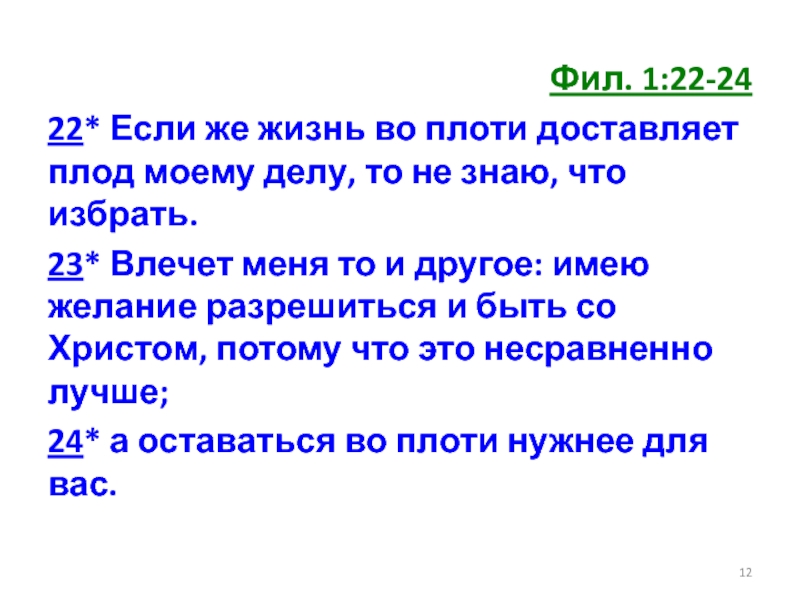 Фил. 1:22-24

22* Если же жизнь во плоти доставляет плод моему делу, то не знаю, что избрать.

23* Влечет меня то и другое: имею желание разрешиться и быть со Христом, потому что это несравненно лучше;

24* а оставаться во плоти нужнее для вас.

12